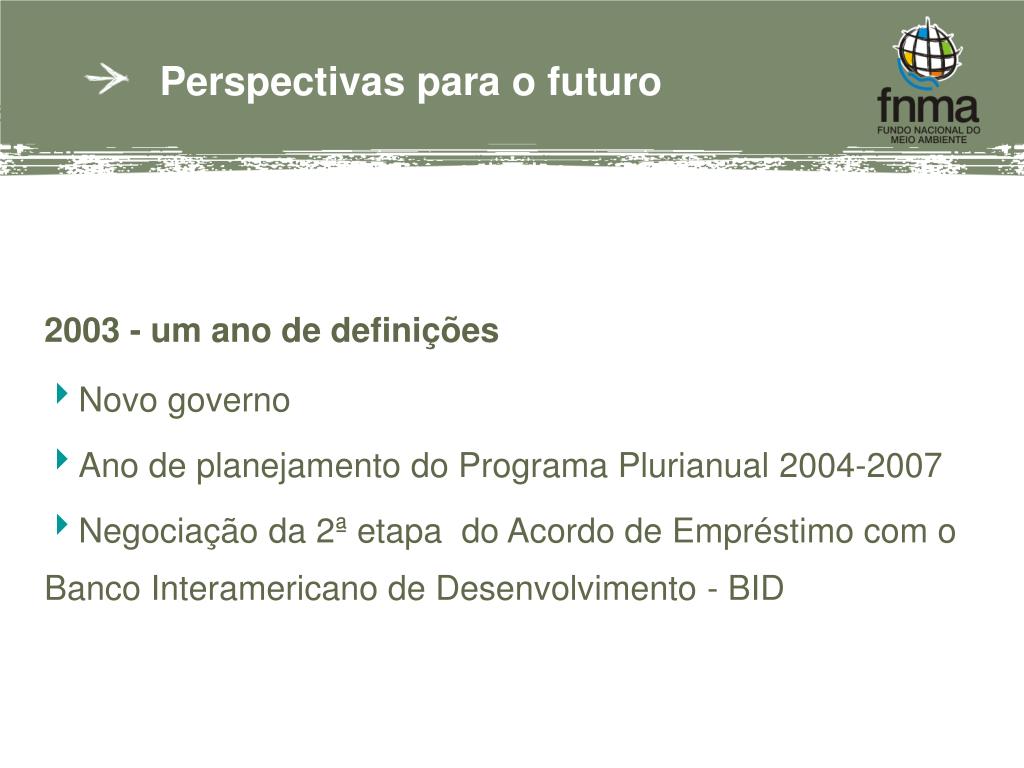 Perspectivas para o futuro

fnma
FUNDO NACIONAL DO MEIO AMBIENTE

2003 - um ano de definições

Novo governo

Ano de planejamento do Programa Plurianual 2004-2007

Negociação da 2ª etapa do Acordo de Empréstimo com o Banco Interamericano de Desenvolvimento - BID